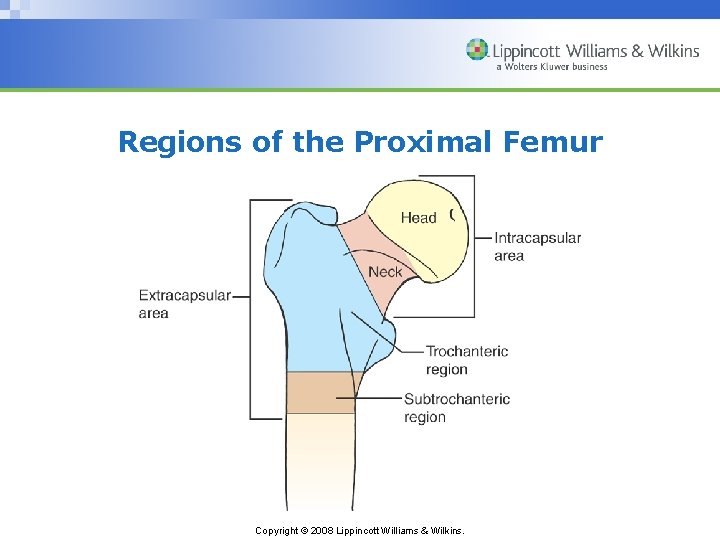 Lippincott Williams & Wilkins
a Wolters Kluwer business

Regions of the Proximal Femur

Head

Intracapsular area

Neck

Extracapsular area

Trochanteric region

Subtrochanteric region

Copyright © 2008 Lippincott Williams & Wilkins.